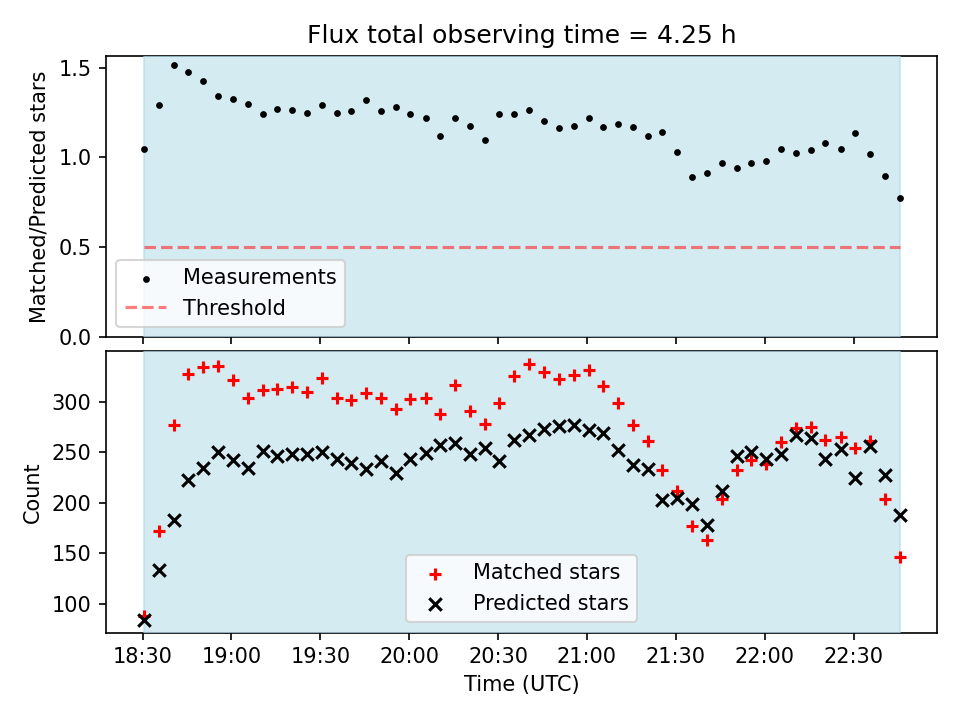 Flux total observing time = 4.25 h

Matched/Predicted stars

1.5
1.0
0.5
0.0

Measurements
Threshold

Count

300
250
200
150
100

Matched stars
Predicted stars

18:30 19:00 19:30 20:00 20:30 21:00 21:30 22:00 22:30

Time (UTC)